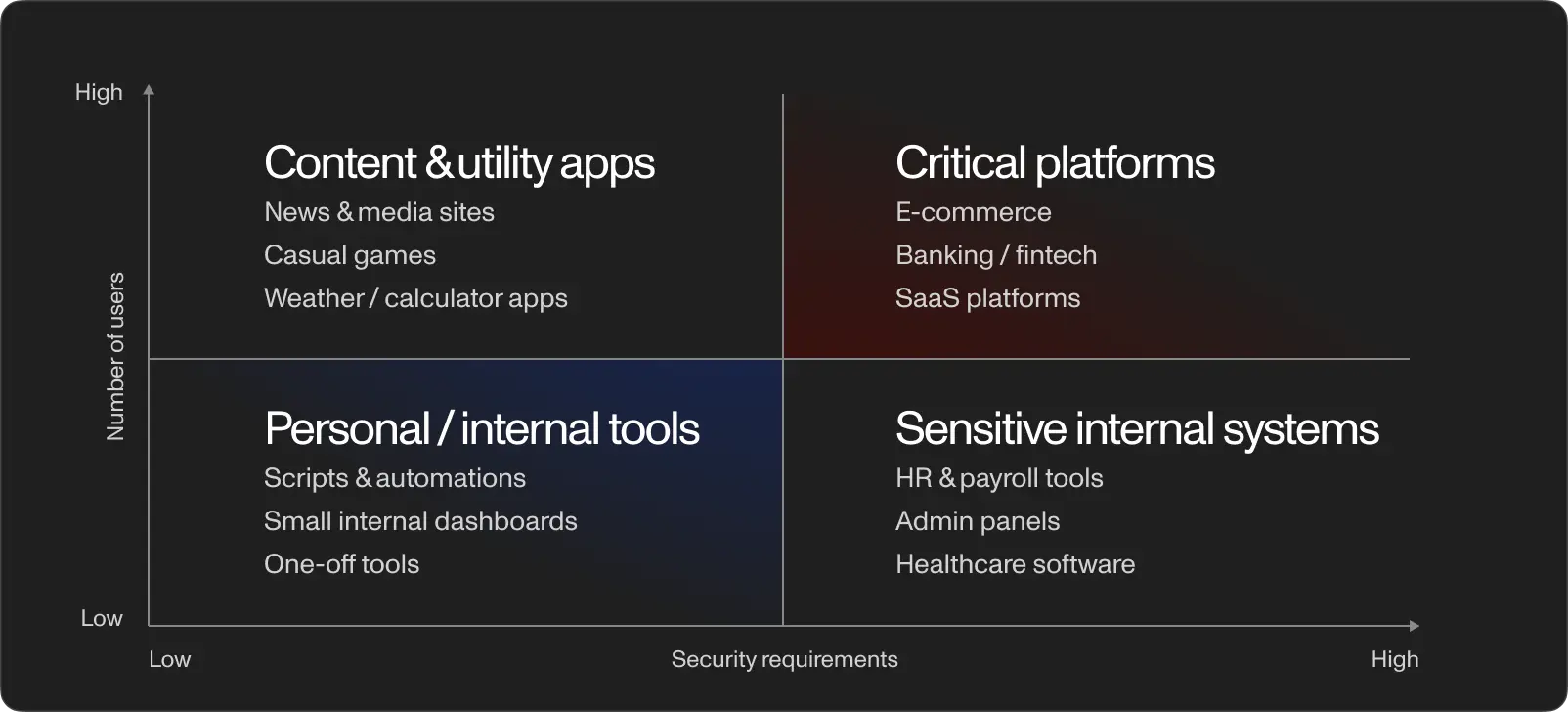 High

Number of users

Low

Content & utility apps
News & media sites
Casual games
Weather / calculator apps

Critical platforms
E-commerce
Banking / fintech
SaaS platforms

Personal / internal tools
Scripts & automations
Small internal dashboards
One-off tools

Sensitive internal systems
HR & payroll tools
Admin panels
Healthcare software

Low
Security requirements
High